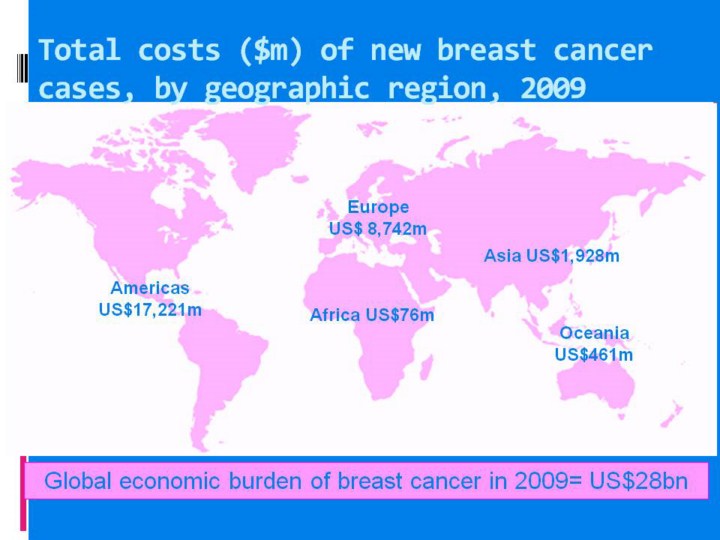 Total costs ($m) of new breast cancer cases, by geographic region, 2009

Europe
US$ 8,742m

Asia US$1,928m

Americas
US$17,221m

Africa US$76m

Oceania
US$461m

Global economic burden of breast cancer in 2009= US$28bn